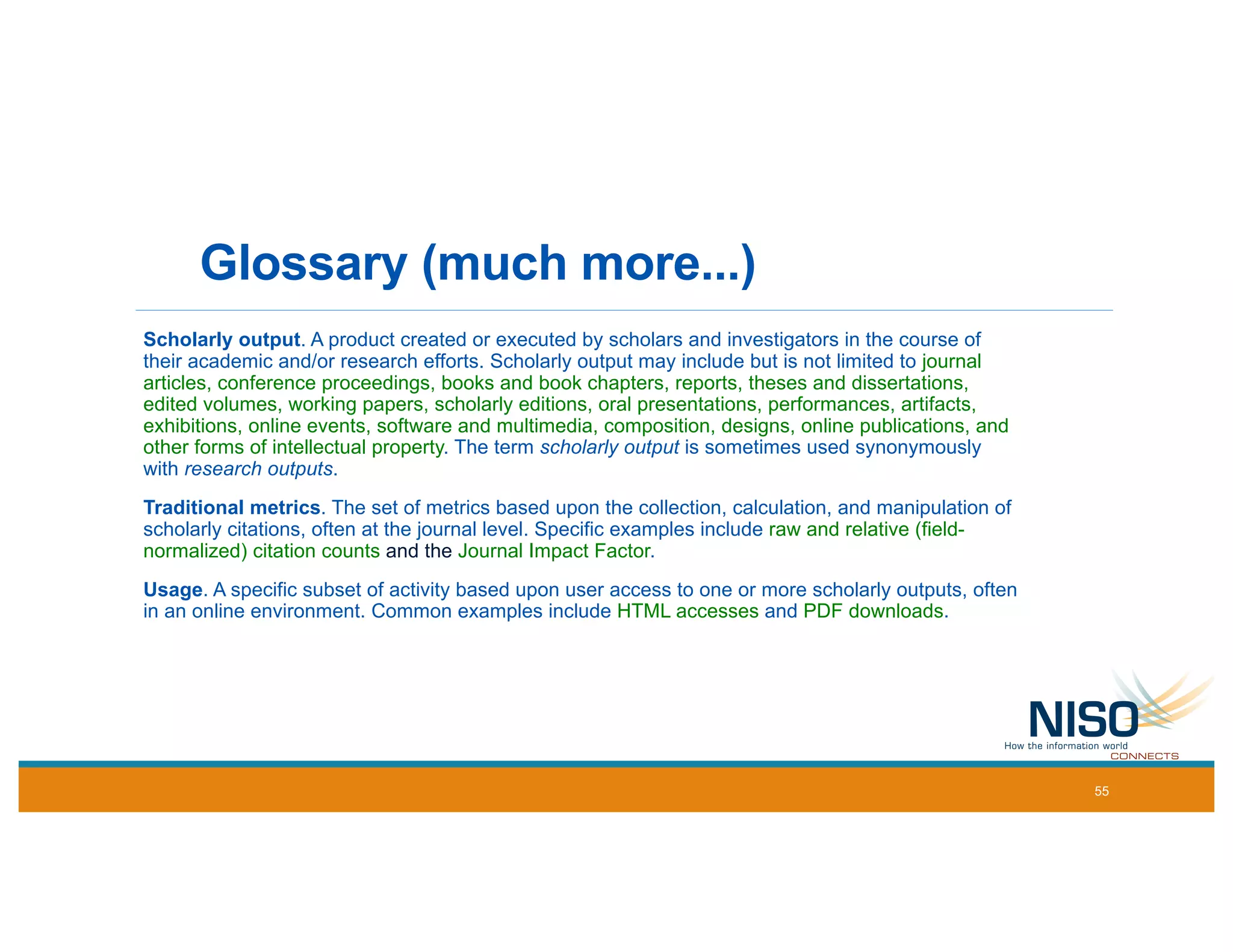 Glossary (much more...)

Scholarly output. A product created or executed by scholars and investigators in the course of their academic and/or research efforts. Scholarly output may include but is not limited to journal articles, conference proceedings, books and book chapters, reports, theses and dissertations, edited volumes, working papers, scholarly editions, oral presentations, performances, artifacts, exhibitions, online events, software and multimedia, composition, designs, online publications, and other forms of intellectual property. The term scholarly output is sometimes used synonymously with research outputs.

Traditional metrics. The set of metrics based upon the collection, calculation, and manipulation of scholarly citations, often at the journal level. Specific examples include raw and relative (field-normalized) citation counts and the Journal Impact Factor.

Usage. A specific subset of activity based upon user access to one or more scholarly outputs, often in an online environment. Common examples include HTML accesses and PDF downloads.

NISO
How the information world
CONNECTS

55